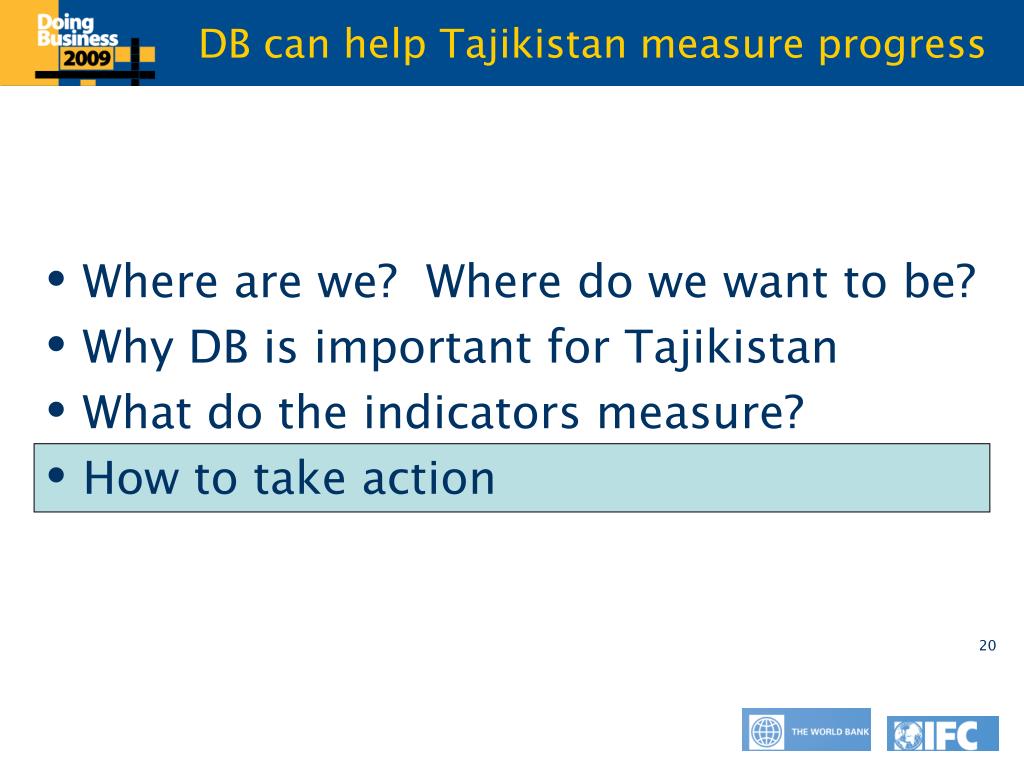 Doing Business 2009

DB can help Tajikistan measure progress

• Where are we? Where do we want to be?
• Why DB is important for Tajikistan
• What do the indicators measure?
• How to take action

20

THE WORLD BANK

IFC